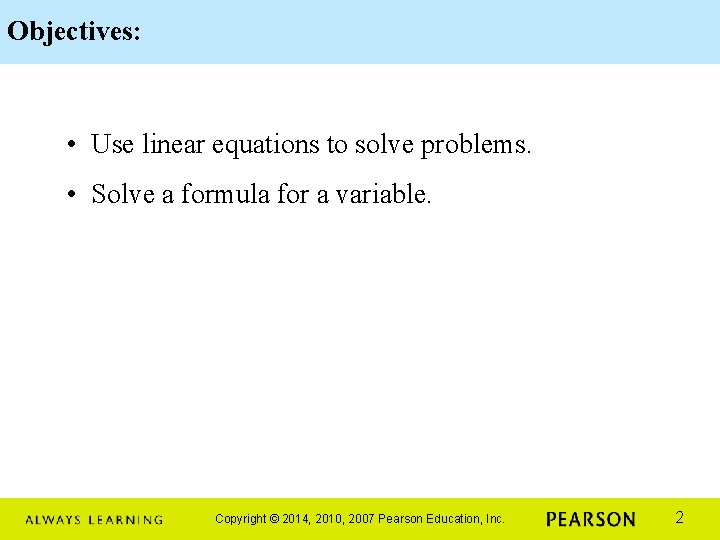 Objectives:

• Use linear equations to solve problems.

• Solve a formula for a variable.

ALWAYS LEARNING Copyright © 2014, 2010, 2007 Pearson Education, Inc. PEARSON 2